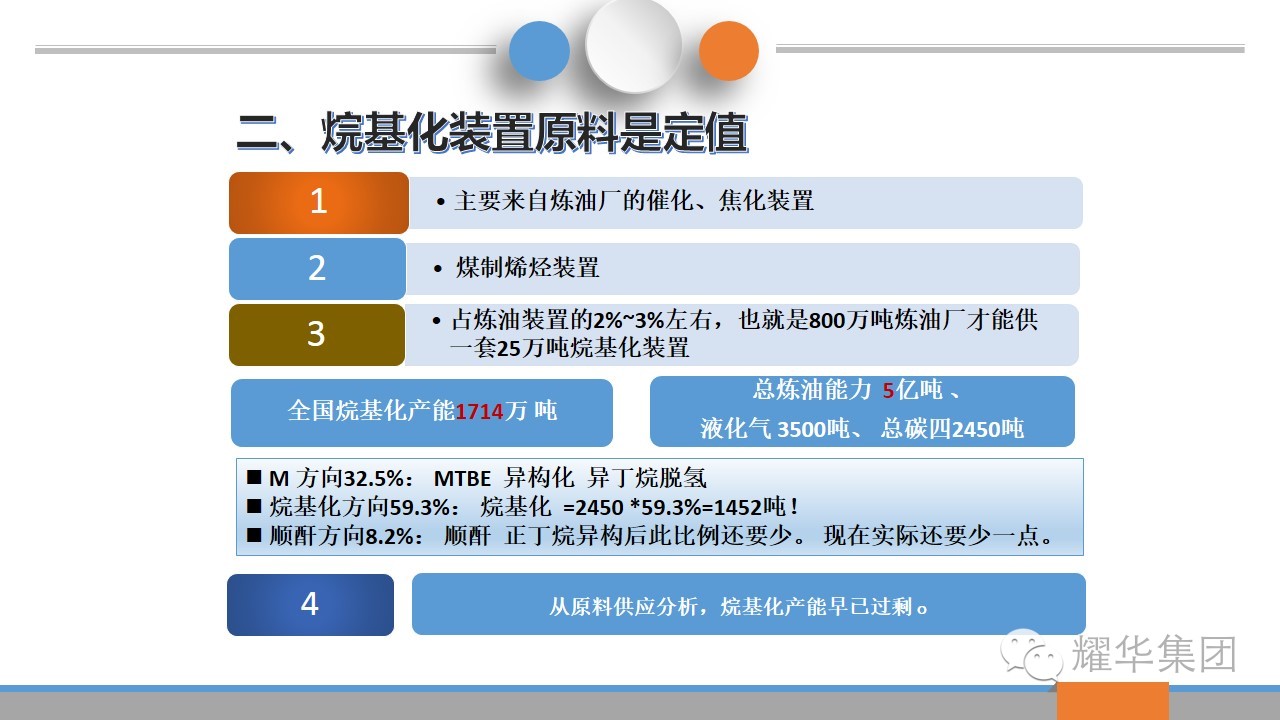 二、烷基化装置原料是定值

1

• 主要来自炼油厂的催化、焦化装置

2

• 煤制烯烃装置

3

• 占炼油装置的2%~3%左右，也就是800万吨炼油厂才能供一套25万吨烷基化装置

全国烷基化产能1714万 吨

总炼油能力 5亿吨 、
液化气 3500吨、 总碳四2450吨

■ M 方向32.5%： MTBE 异构化 异丁烷脱氢
■ 烷基化方向59.3%： 烷基化 =2450 *59.3%=1452吨！
■ 顺酐方向8.2%： 顺酐 正丁烷异构后此比例还要少。 现在实际还要少一点。

4

从原料供应分析，烷基化产能早已过剩。

耀华集团